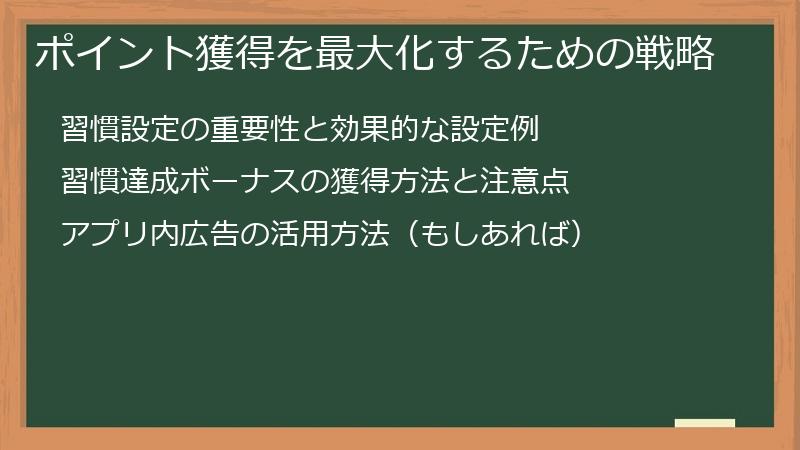 ポイント獲得を最大化するための戦略

習慣設定の重要性と効果的な設定例

習慣達成ボーナスの獲得方法と注意点

アプリ内広告の活用方法（もしあれば）